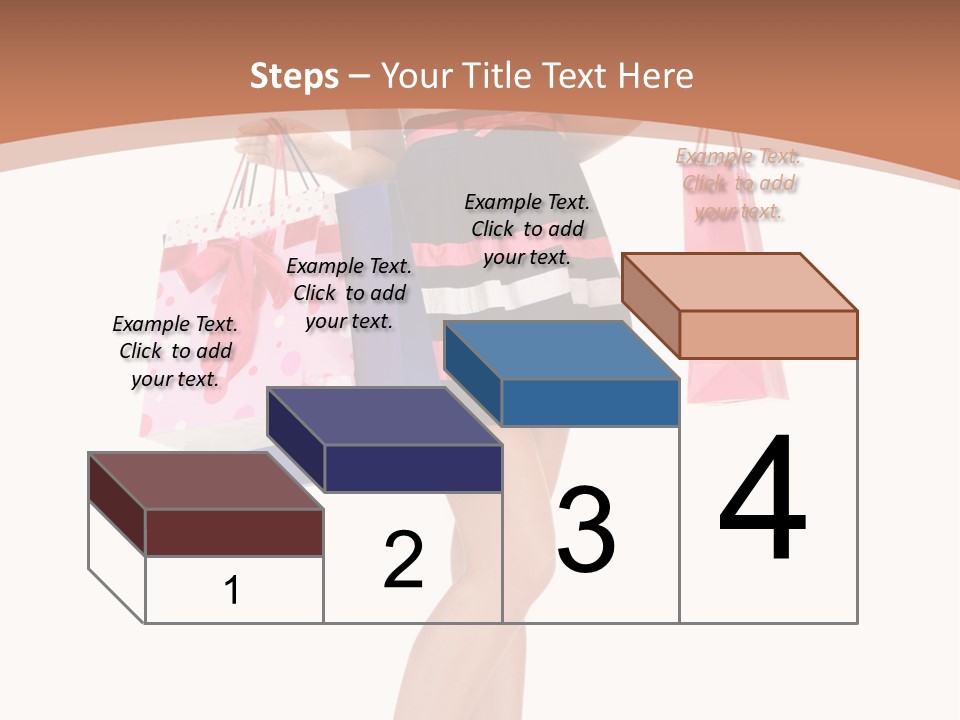 Steps – Your Title Text Here

Example Text. Click to add your text.

Example Text. Click to add your text.

Example Text. Click to add your text.

Example Text. Click to add your text.

1

2

3

4